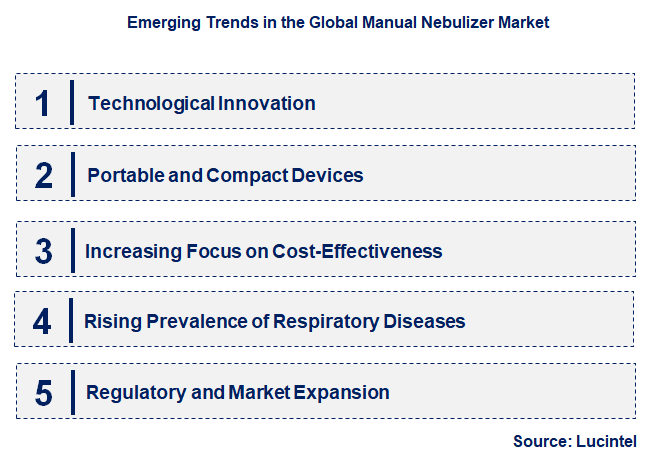 Emerging Trends in the Global Manual Nebulizer Market

1 Technological Innovation

2 Portable and Compact Devices

3 Increasing Focus on Cost-Effectiveness

4 Rising Prevalence of Respiratory Diseases

5 Regulatory and Market Expansion

Source: Lucintel